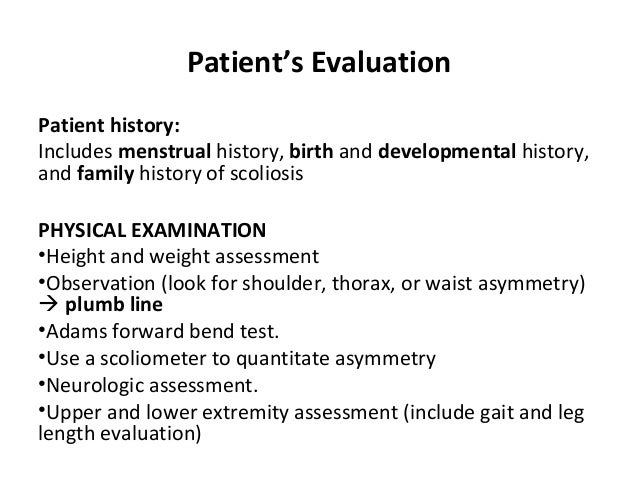 Patient's Evaluation

Patient history:
Includes menstrual history, birth and developmental history, and family history of scoliosis

PHYSICAL EXAMINATION
•Height and weight assessment
•Observation (look for shoulder, thorax, or waist asymmetry) → plumb line
•Adams forward bend test.
•Use a scoliometer to quantitate asymmetry
•Neurologic assessment.
•Upper and lower extremity assessment (include gait and leg length evaluation)